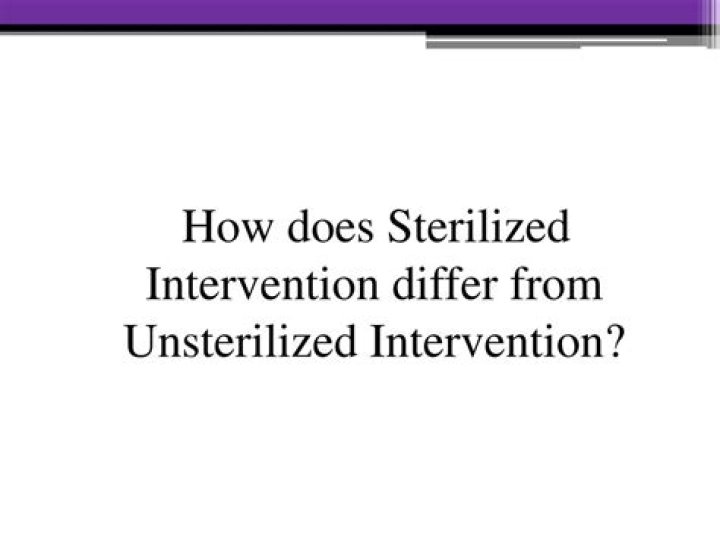 How does Sterilized Intervention differ from Unsterilized Intervention?